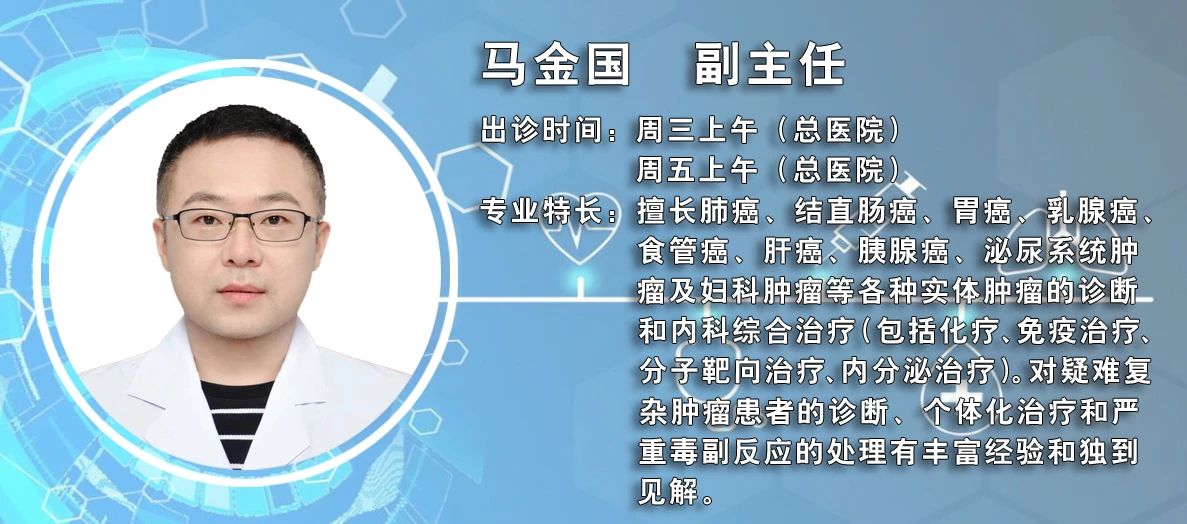 马金国　副主任

出诊时间：周三上午（总医院）
周五上午（总医院）

专业特长：擅长肺癌、结直肠癌、胃癌、乳腺癌、食管癌、肝癌、胰腺癌、泌尿系统肿瘤及妇科肿瘤等各种实体肿瘤的诊断和内科综合治疗(包括化疗、免疫治疗、分子靶向治疗、内分泌治疗)。对疑难复杂肿瘤患者的诊断、个体化治疗和严重毒副反应的处理有丰富经验和独到见解。